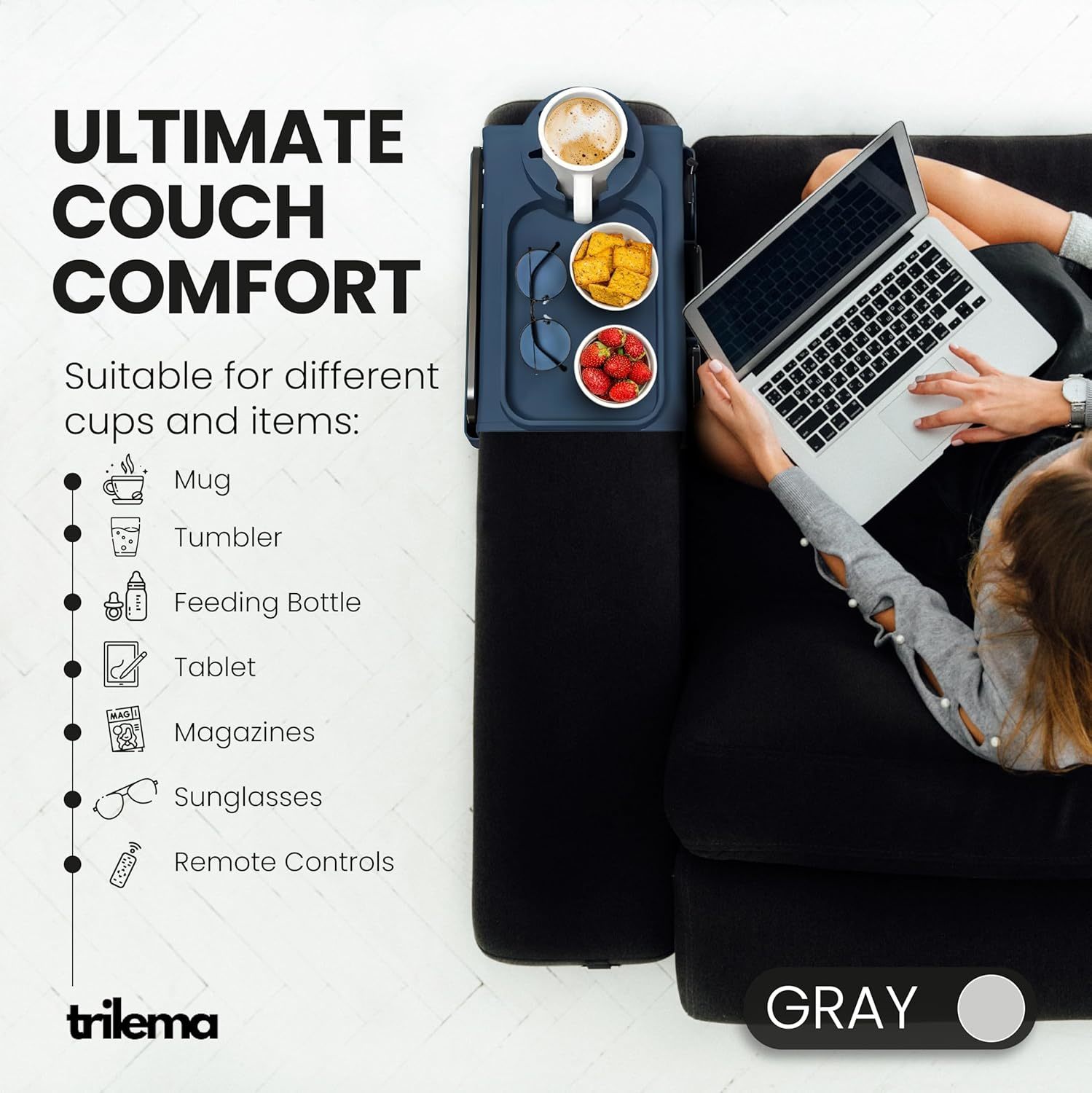 ULTIMATE COUCH COMFORT

Suitable for different cups and items:

Mug
Tumbler
Feeding Bottle
Tablet
MAG
Magazines
Sunglasses
Remote Controls

trilema

GRAY